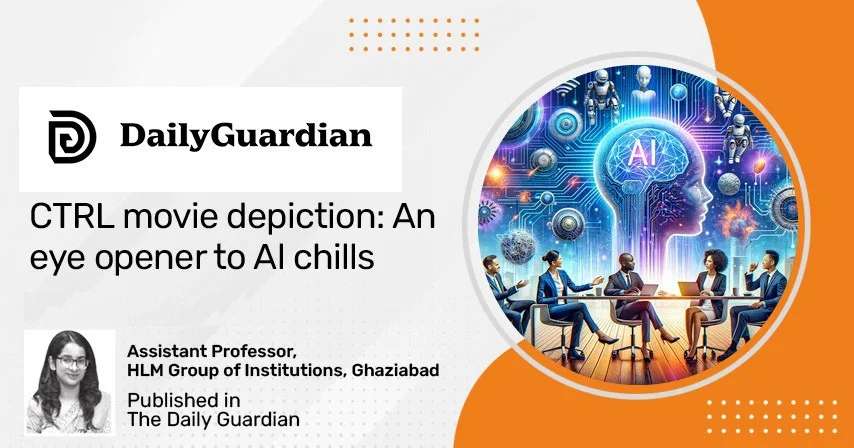 DailyGuardian

CTRL movie depiction: An eye opener to AI chills

AI

Assistant Professor, HLM Group of Institutions, Ghaziabad

Published in The Daily Guardian